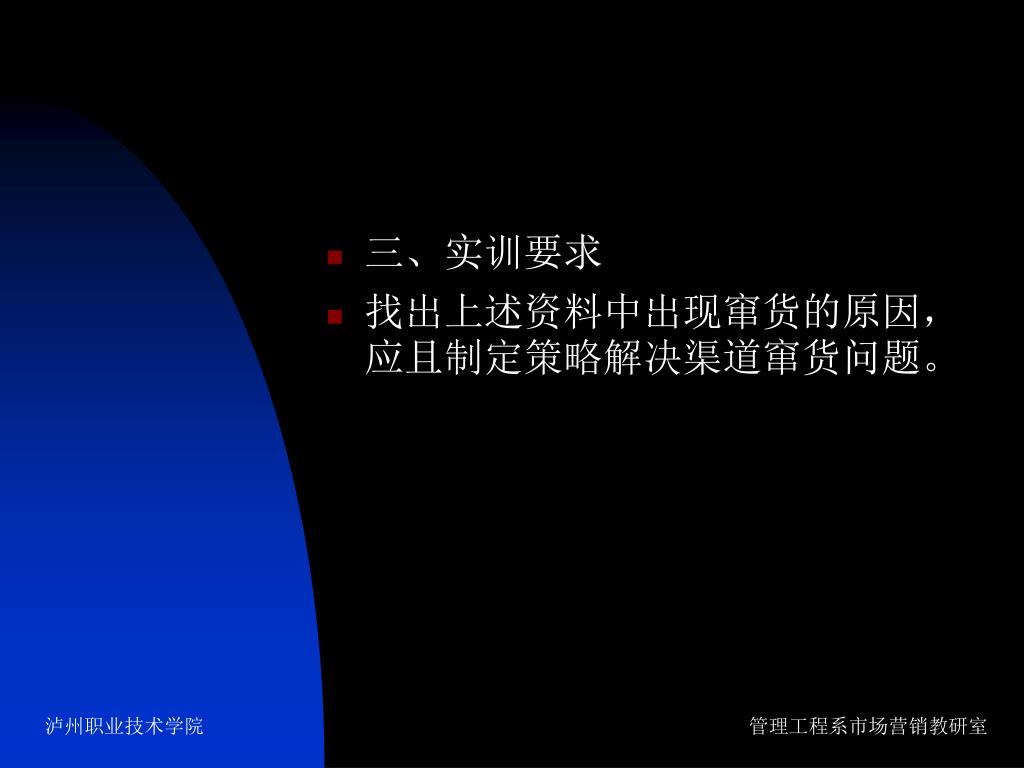 三、实训要求

找出上述资料中出现窜货的原因，应且制定策略解决渠道窜货问题。

泸州职业技术学院

管理工程系市场营销教研室